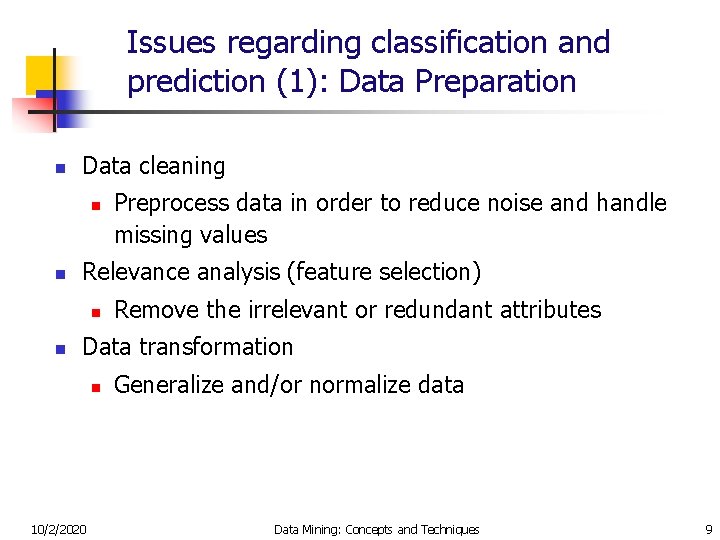 Issues regarding classification and prediction (1): Data Preparation

- Data cleaning
  - Preprocess data in order to reduce noise and handle missing values
- Relevance analysis (feature selection)
  - Remove the irrelevant or redundant attributes
- Data transformation
  - Generalize and/or normalize data

10/2/2020 Data Mining: Concepts and Techniques 9